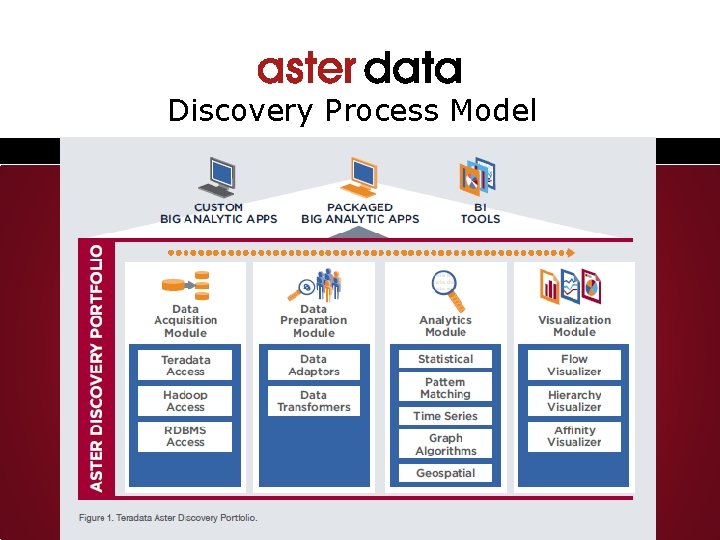 aster data
Discovery Process Model

CUSTOM
BIG ANALYTIC APPS

PACKAGED
BIG ANALYTIC APPS

BI
TOOLS

ASTER DISCOVERY PORTFOLIO

Data Acquisition Module

Teradata Access

Hadoop Access

RDBMS Access

Data Preparation Module

Data Adaptors

Data Transformers

Analytics Module

Statistical

Pattern Matching

Time Series

Graph Algorithms

Geospatial

Visualization Module

Flow Visualizer

Hierarchy Visualizer

Affinity Visualizer

Figure 1. Teradata Aster Discovery Portfolio.